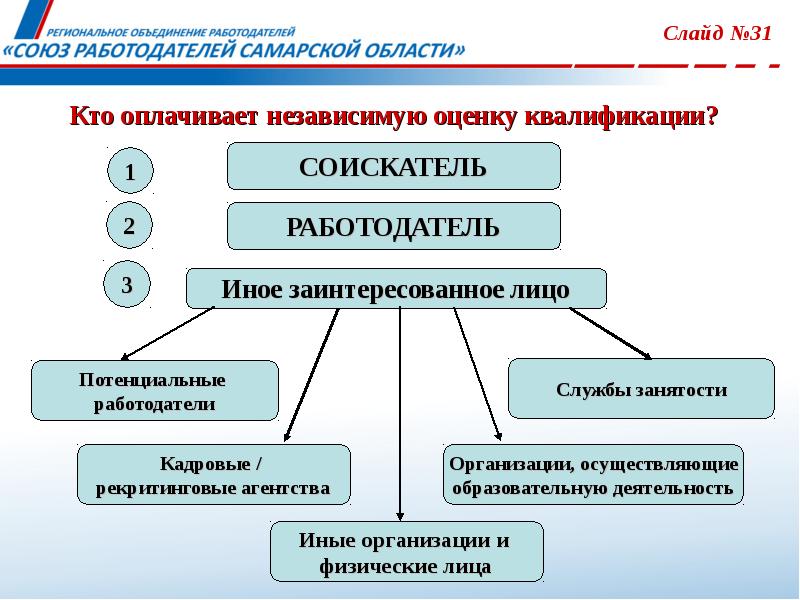 РЕГИОНАЛЬНОЕ ОБЪЕДИНЕНИЕ РАБОТОДАТЕЛЕЙ
«СОЮЗ РАБОТОДАТЕЛЕЙ САМАРСКОЙ ОБЛАСТИ»

Слайд №31

Кто оплачивает независимую оценку квалификации?

1
СОИСКАТЕЛЬ

2
РАБОТОДАТЕЛЬ

3
Иное заинтересованное лицо

Потенциальные работодатели

Службы занятости

Кадровые / рекритинговые агентства

Организации, осуществляющие образовательную деятельность

Иные организации и физические лица